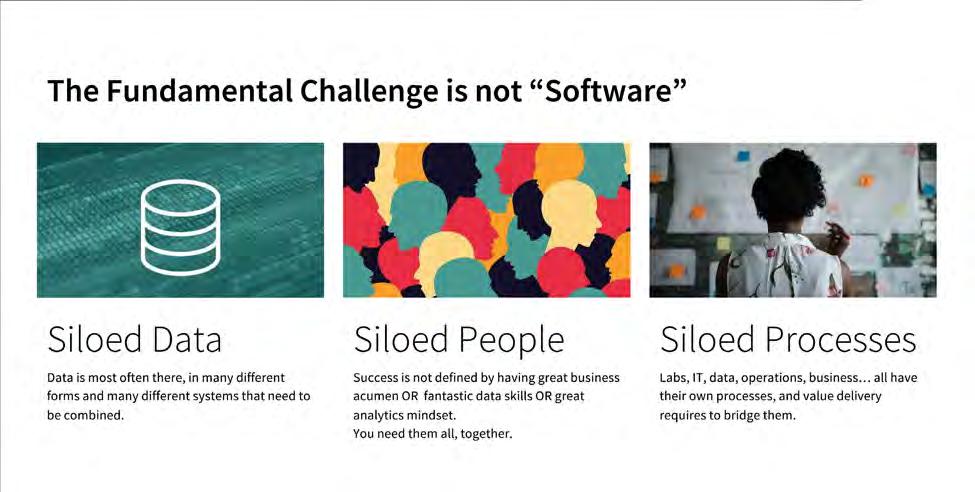 The Fundamental Challenge is not “Software”

Siloed Data

Data is most often there, in many different forms and many different systems that need to be combined.

Siloed People

Success is not defined by having great business acumen OR fantastic data skills OR great analytics mindset.
You need them all, together.

Siloed Processes

Labs, IT, data, operations, business… all have their own processes, and value delivery requires to bridge them.